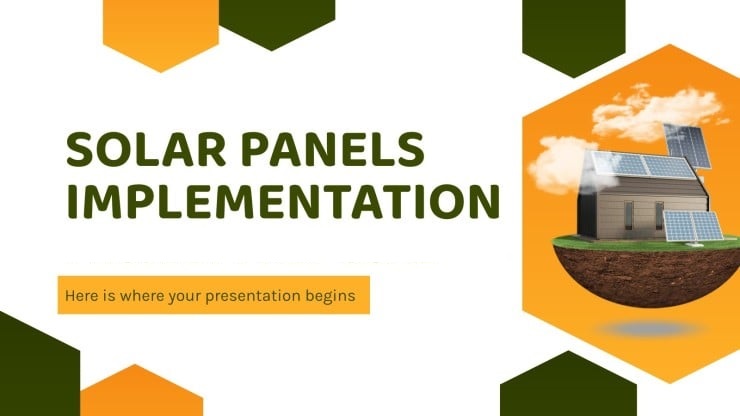 SOLAR PANELS IMPLEMENTATION

Here is where your presentation begins